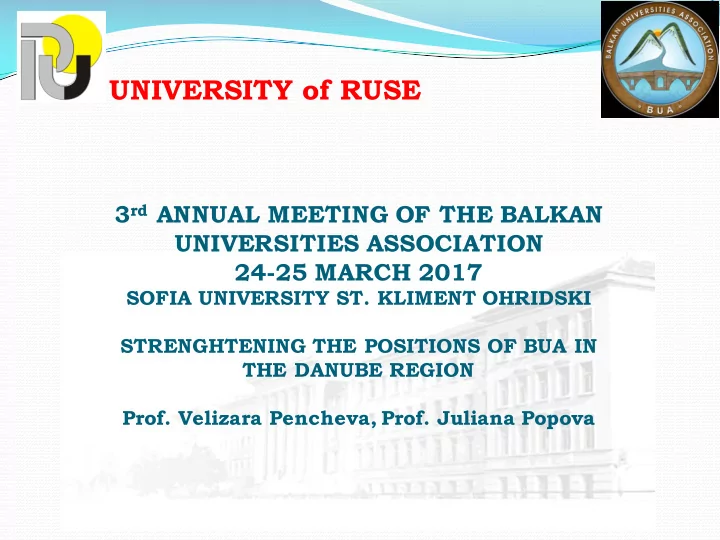 UNIVERSITY of RUSE

BALKAN UNIVERSITIES ASSOCIATION
BUA

3rd ANNUAL MEETING OF THE BALKAN UNIVERSITIES ASSOCIATION
24-25 MARCH 2017
SOFIA UNIVERSITY ST. KLIMENT OHRIDSKI

STRENGHTENING THE POSITIONS OF BUA IN THE DANUBE REGION

Prof. Velizara Pencheva, Prof. Juliana Popova